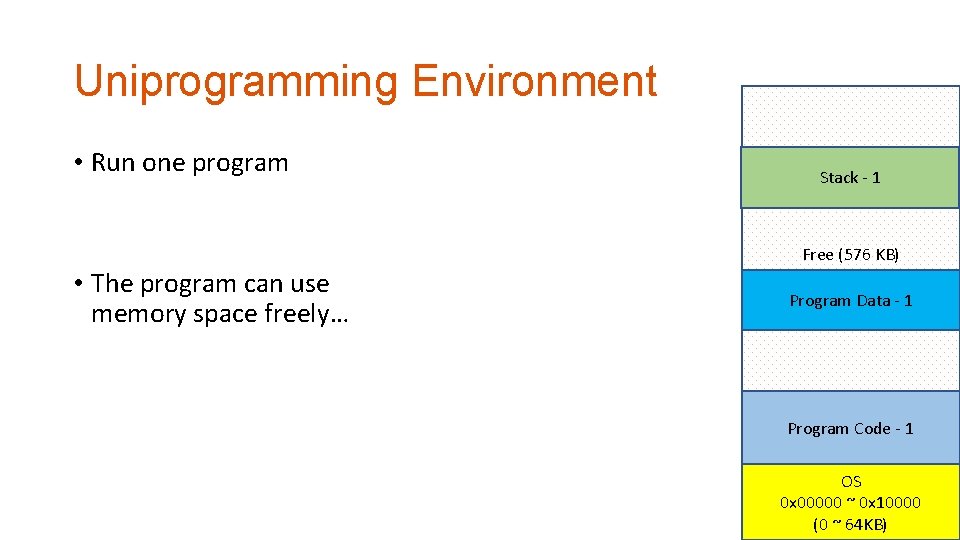 Uniprogramming Environment

• Run one program

• The program can use memory space freely…

Stack - 1

Free (576 KB)

Program Data - 1

Program Code - 1

OS
0x00000 ~ 0x10000
(0 ~ 64KB)